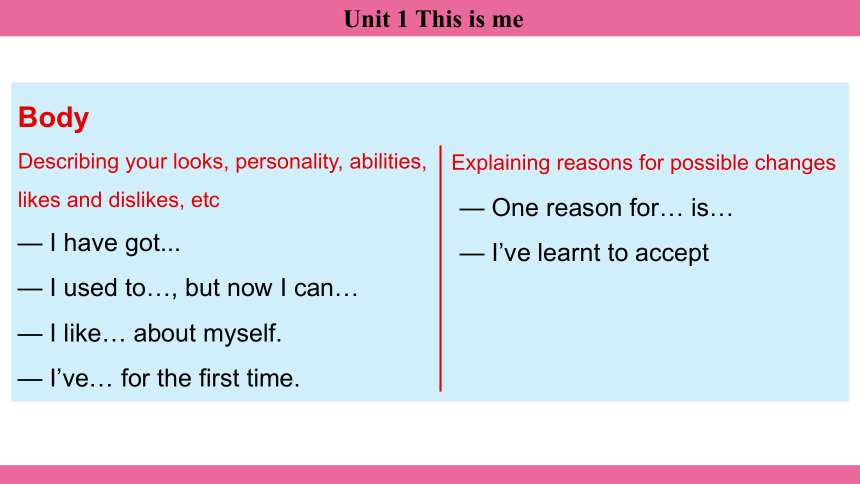 Unit 1 This is me

Body

Describing your looks, personality, abilities, likes and dislikes, etc

— I have got...

— I used to…, but now I can…

— I like… about myself.

— I've… for the first time.

Explaining reasons for possible changes

— One reason for… is…

— I've learnt to accept